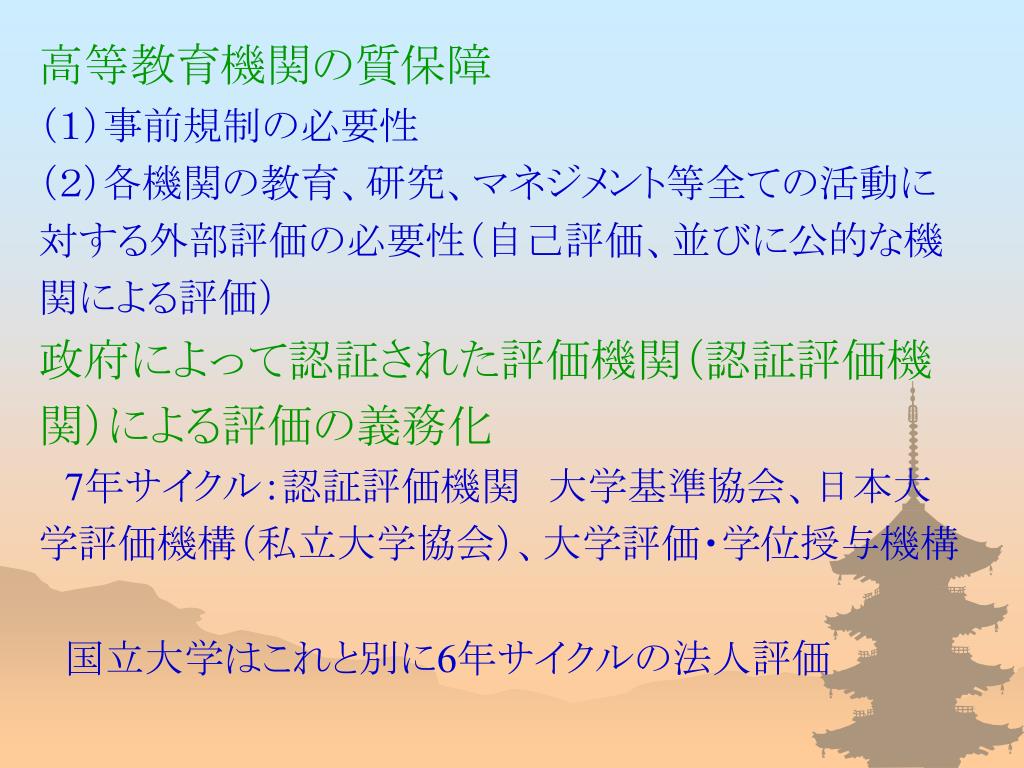 高等教育機関の質保障
(1)事前規制の必要性
(2)各機関の教育、研究、マネジメント等全ての活動に対する外部評価の必要性(自己評価、並びに公的な機関による評価)
政府によって認証された評価機関(認証評価機関)による評価の義務化
7年サイクル:認証評価機関　大学基準協会、日本大学評価機構(私立大学協会)、大学評価・学位授与機構

国立大学はこれと別に6年サイクルの法人評価